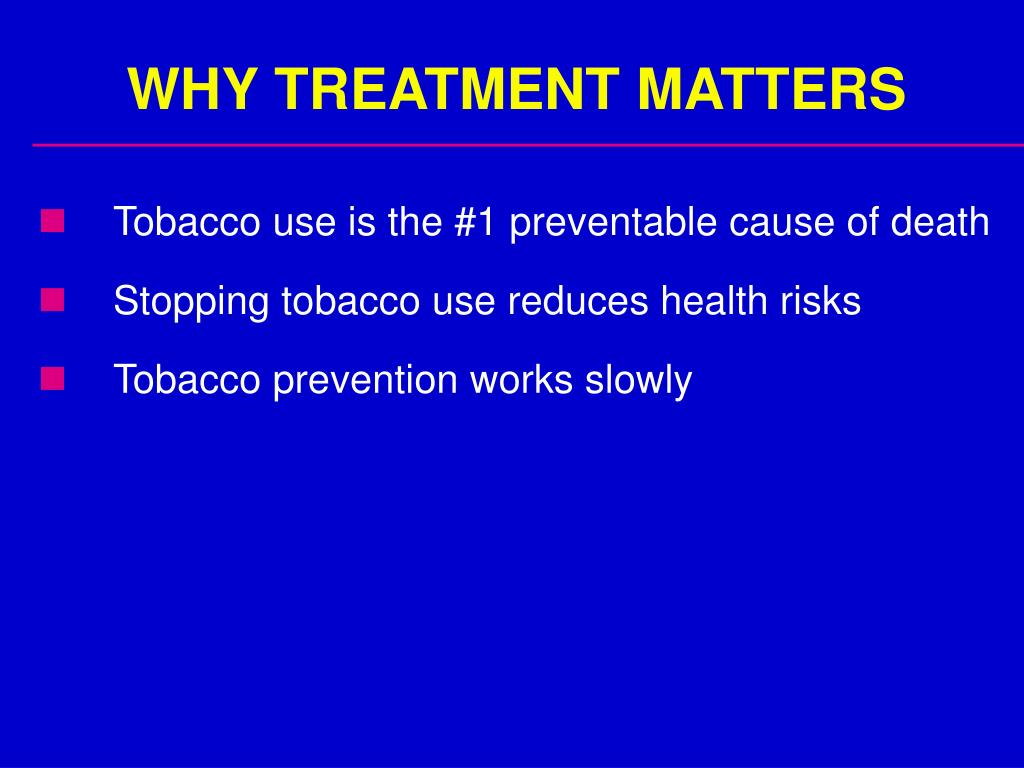 WHY TREATMENT MATTERS

Tobacco use is the #1 preventable cause of death

Stopping tobacco use reduces health risks

Tobacco prevention works slowly